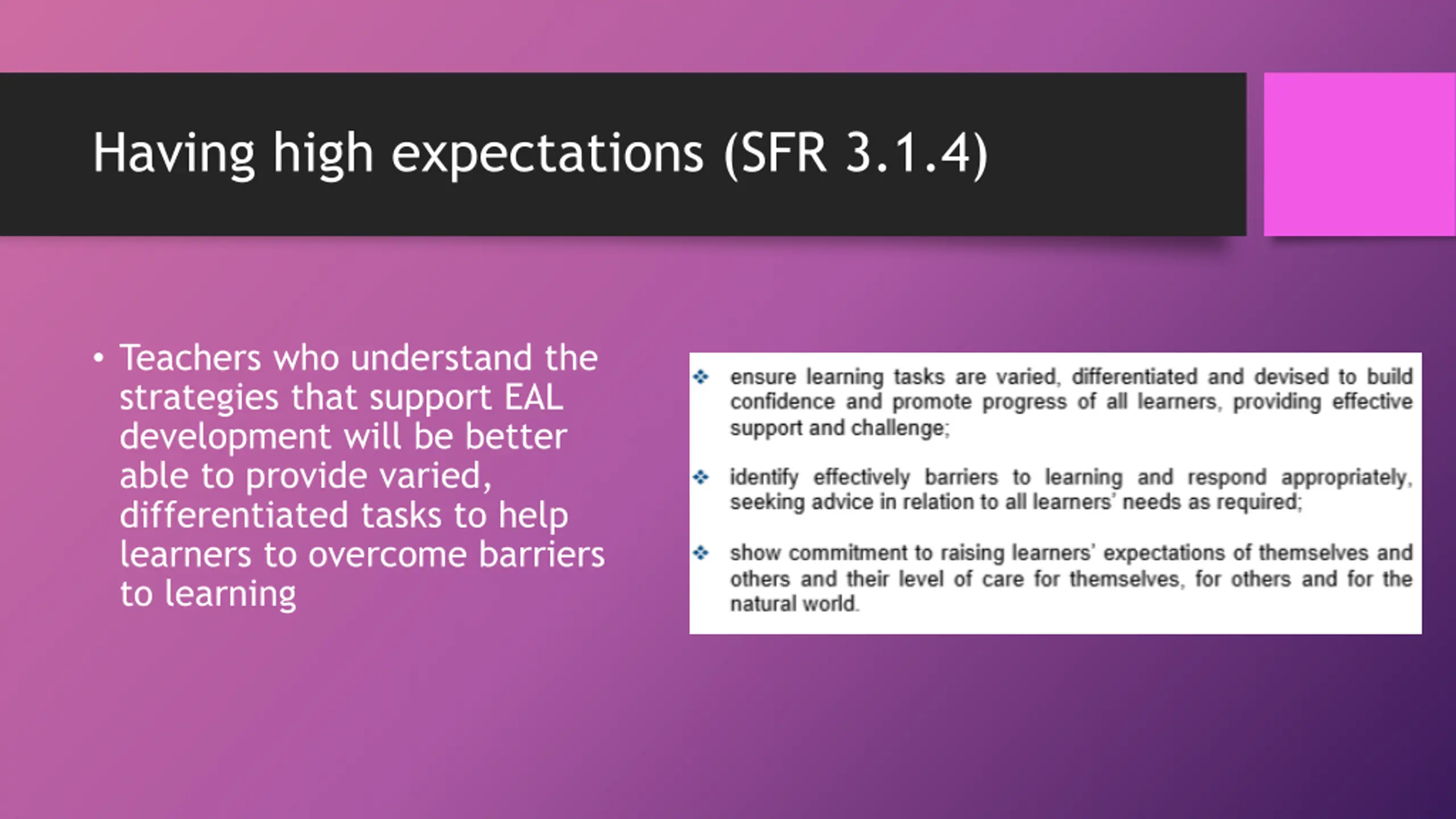 Having high expectations (SFR 3.1.4)

• Teachers who understand the strategies that support EAL development will be better able to provide varied, differentiated tasks to help learners to overcome barriers to learning

❖ ensure learning tasks are varied, differentiated and devised to build confidence and promote progress of all learners, providing effective support and challenge;

❖ identify effectively barriers to learning and respond appropriately, seeking advice in relation to all learners' needs as required;

❖ show commitment to raising learners' expectations of themselves and others and their level of care for themselves, for others and for the natural world.